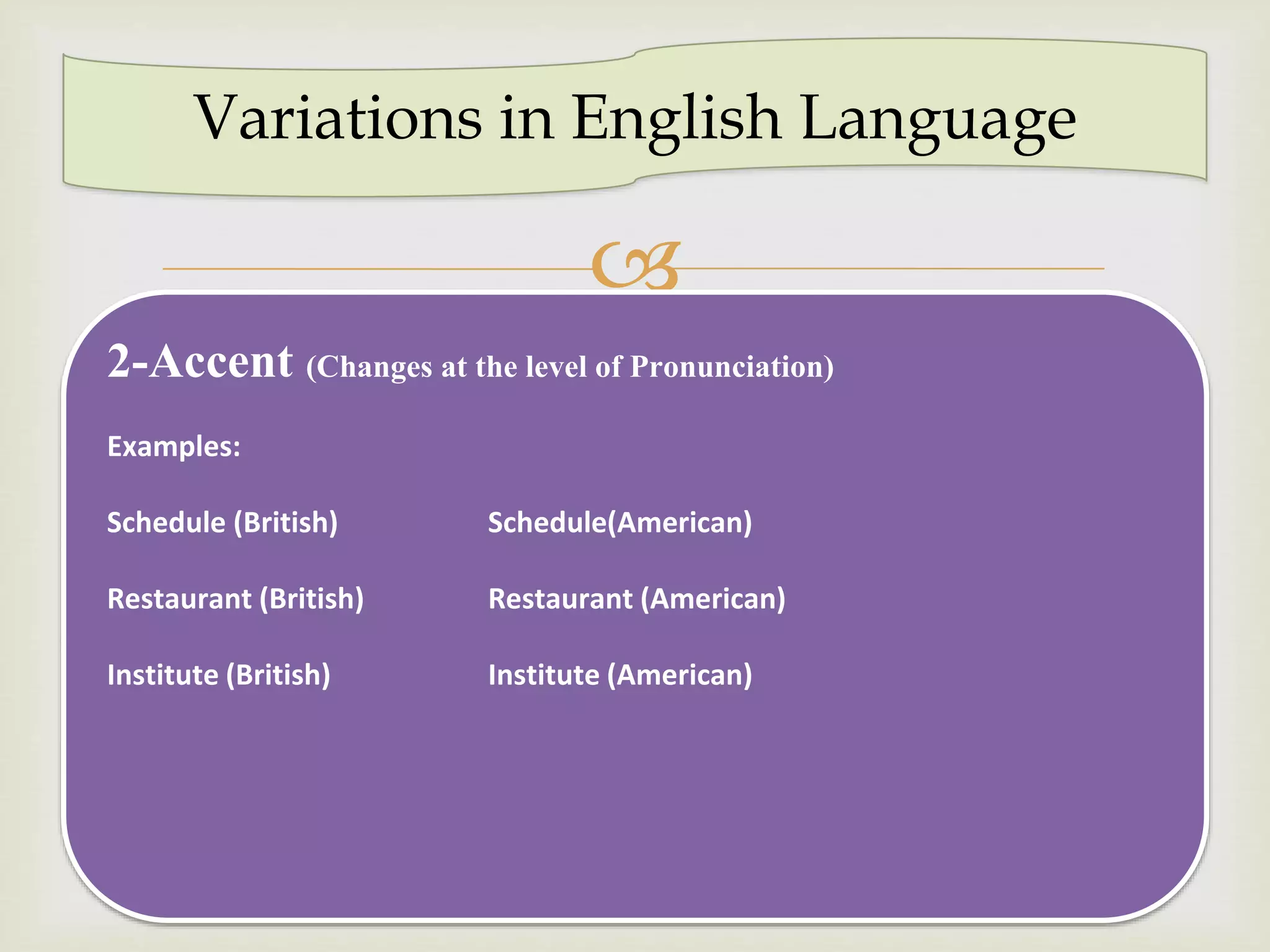 Variations in English Language

2-Accent (Changes at the level of Pronunciation)

Examples:

Schedule (British) Schedule(American)

Restaurant (British) Restaurant (American)

Institute (British) Institute (American)